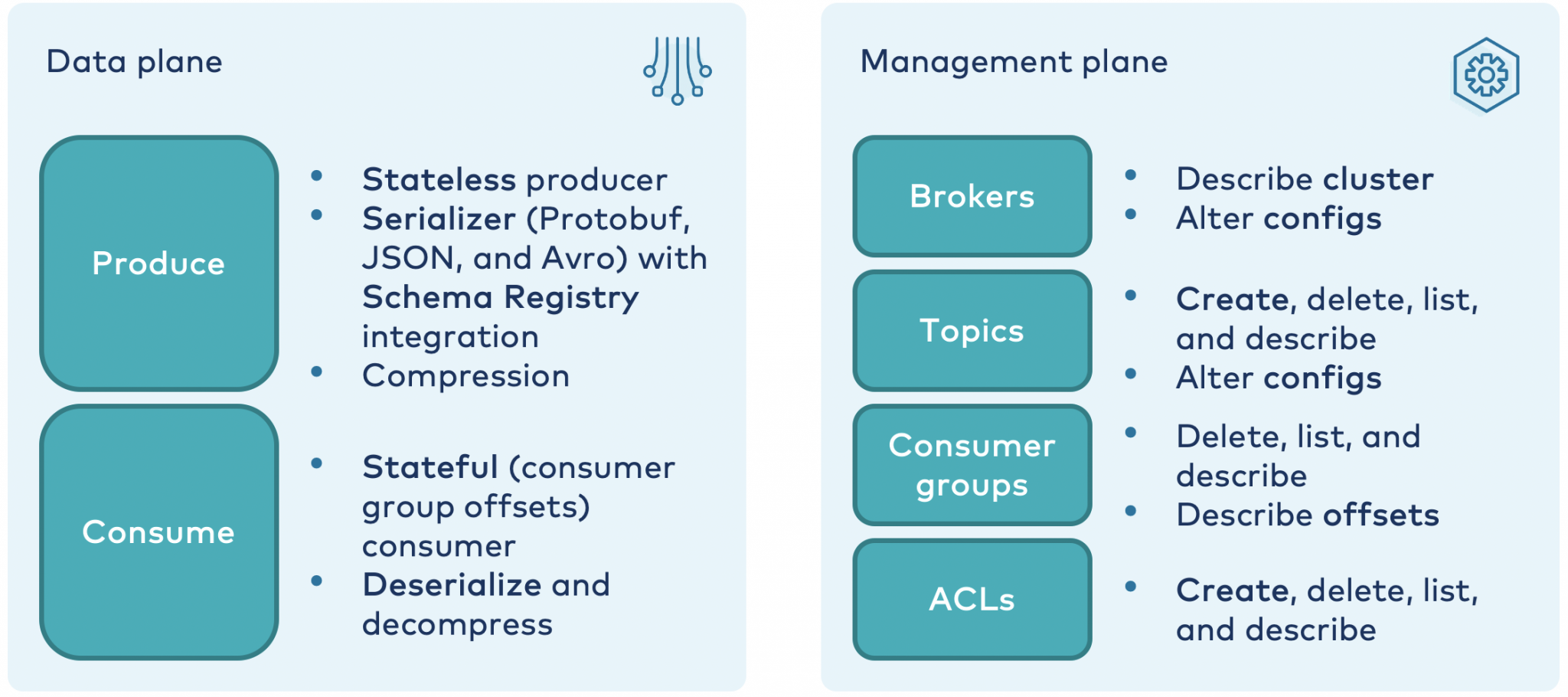 Data plane

Produce

- Stateless producer
- Serializer (Protobuf, JSON, and Avro) with Schema Registry integration
- Compression

Consume

- Stateful (consumer group offsets) consumer
- Deserialize and decompress

Management plane

Brokers

- Describe cluster
- Alter configs

Topics

- Create, delete, list, and describe
- Alter configs

Consumer groups

- Delete, list, and describe
- Describe offsets

ACLs

- Create, delete, list, and describe